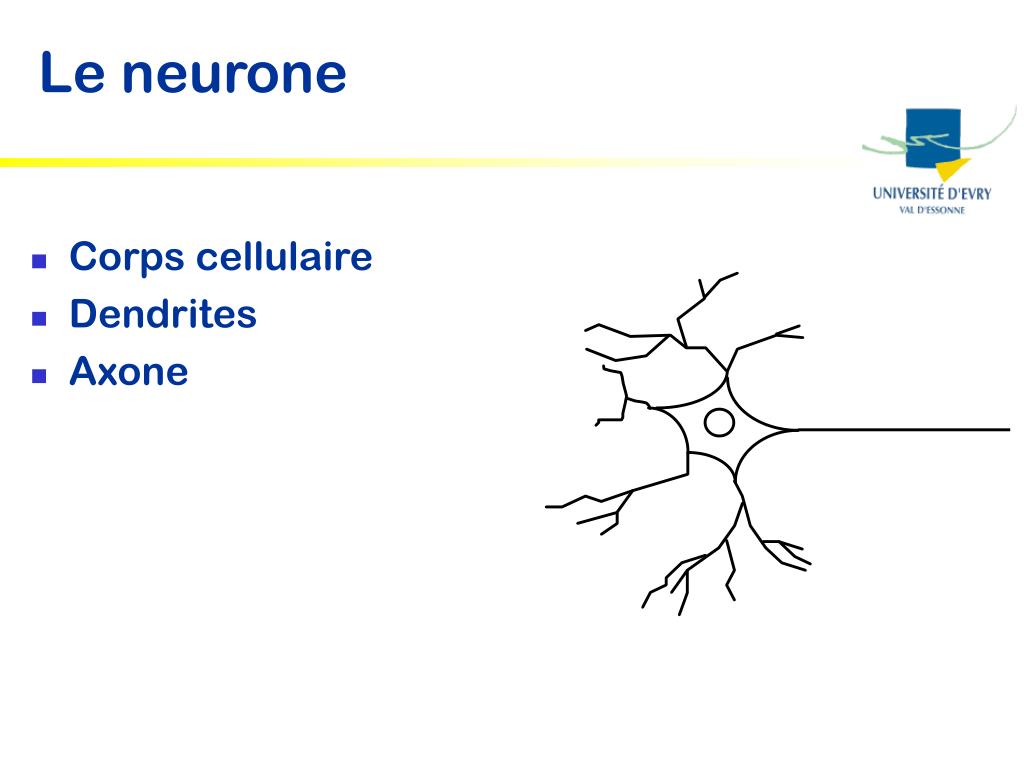 Le neurone

UNIVERSITÉ D'EVRY
VAL D'ESSONNE

- Corps cellulaire
- Dendrites
- Axone